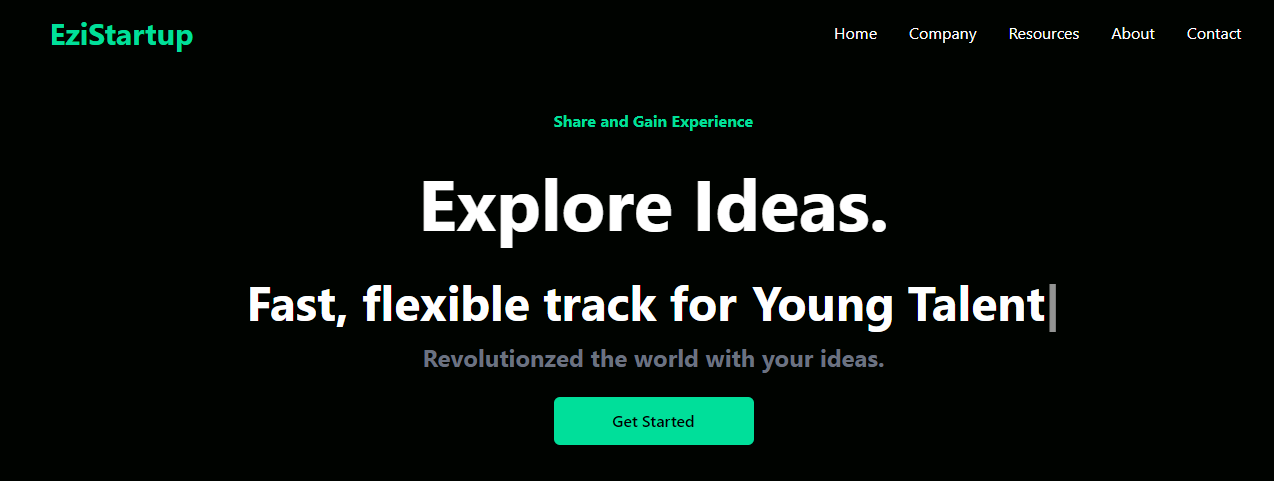 EziStartup

Home Company Resources About Contact

Share and Gain Experience

Explore Ideas.

Fast, flexible track for Young Talent

Revolutionzed the world with your ideas.

Get Started